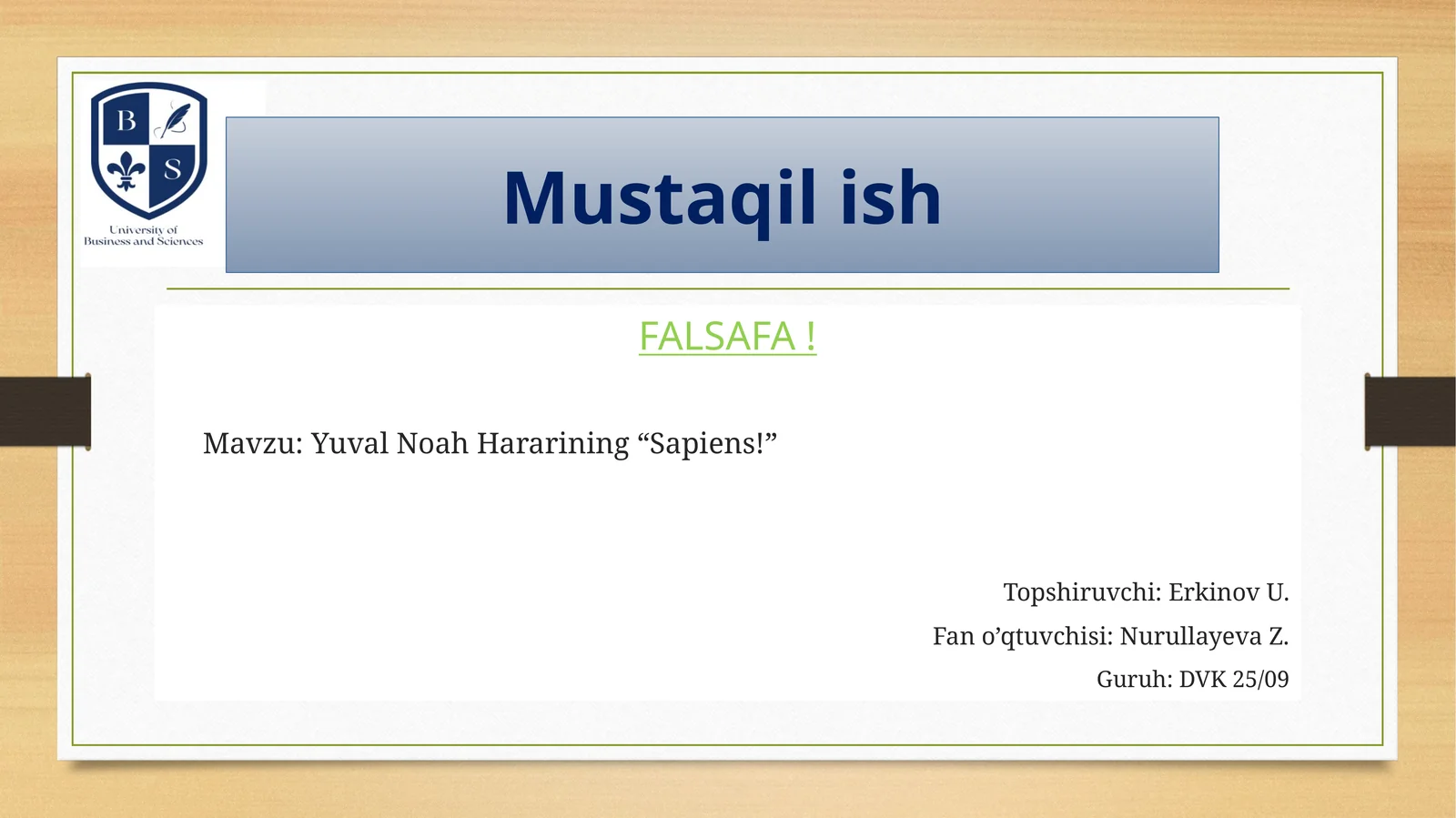 B S
University of Business and Sciences

Mustaqil ish

FALSAFA !

Mavzu: Yuval Noah Hararining “Sapiens!”

Topshiruvchi: Erkinov U.

Fan o’qtuvchisi: Nurullayeva Z.

Guruh: DVK 25/09